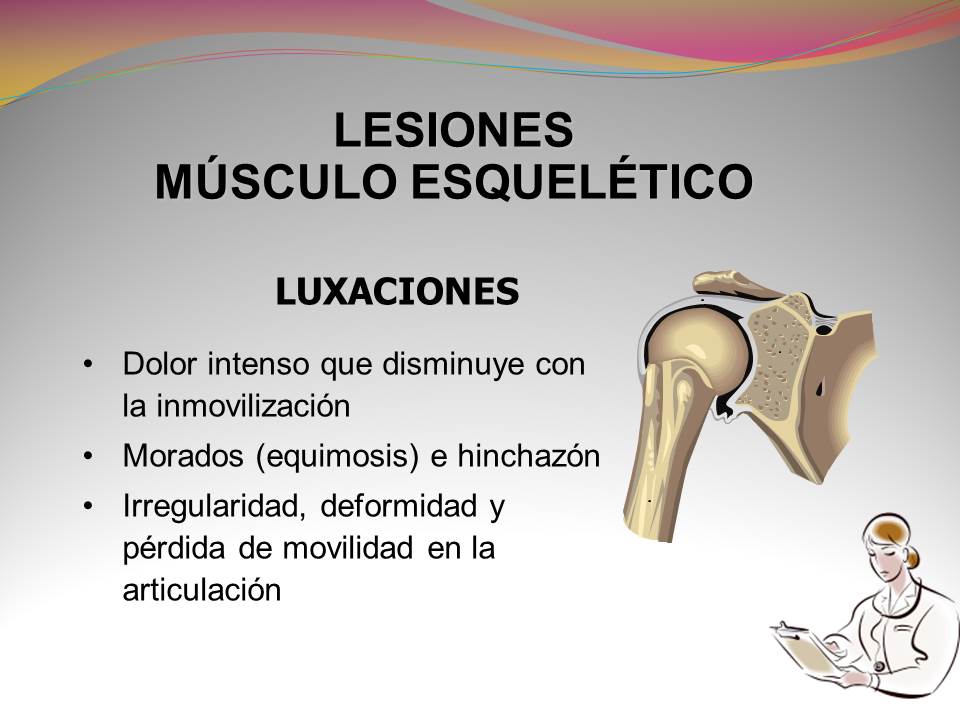 LESIONES
MÚSCULO ESQUELÉTICO

LUXACIONES

• Dolor intenso que disminuye con la inmovilización
• Morados (equimosis) e hinchazón
• Irregularidad, deformidad y pérdida de movilidad en la articulación